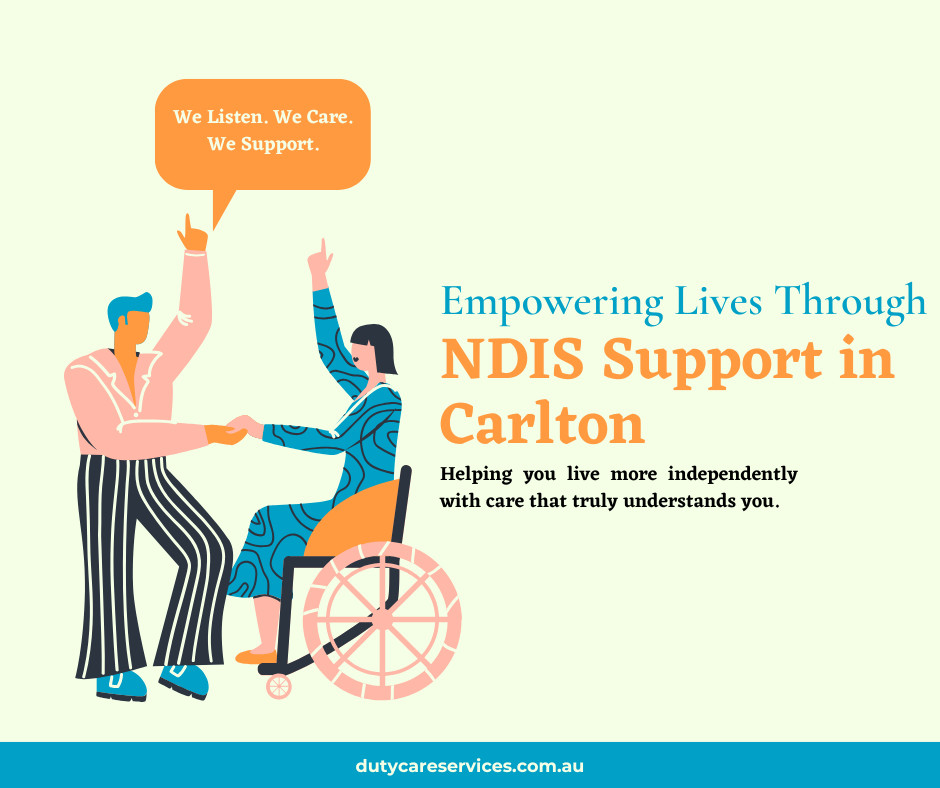 We Listen. We Care. We Support.

Empowering Lives Through
NDIS Support in Carlton

Helping you live more independently with care that truly understands you.

dutycareservices.com.au